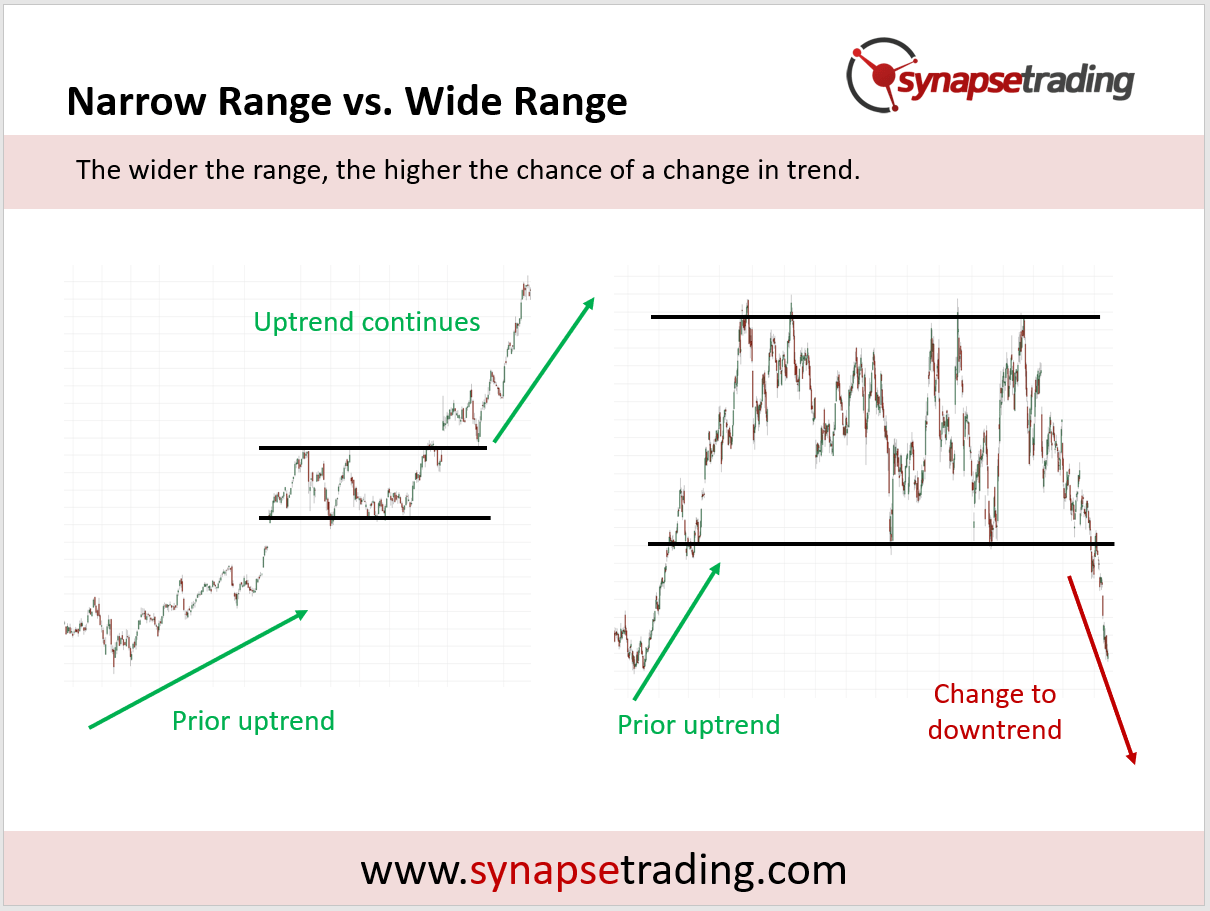 Narrow Range vs. Wide Range

synapsetrading

The wider the range, the higher the chance of a change in trend.

Uptrend continues

Prior uptrend

Prior uptrend

Change to downtrend

www.synapsetrading.com